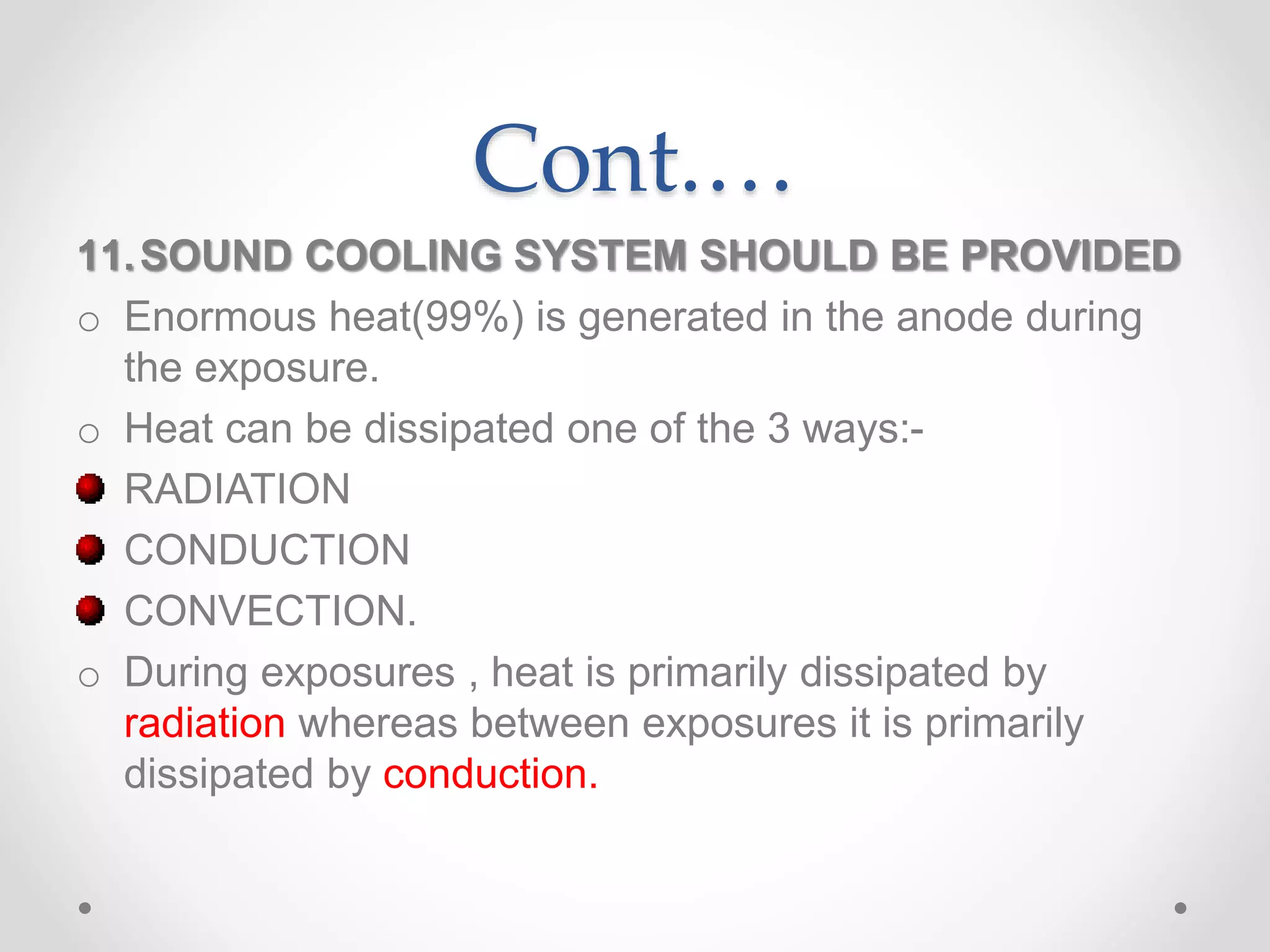 Cont….

11. SOUND COOLING SYSTEM SHOULD BE PROVIDED

o Enormous heat(99%) is generated in the anode during the exposure.

o Heat can be dissipated one of the 3 ways:-

RADIATION

CONDUCTION

CONVECTION.

o During exposures , heat is primarily dissipated by radiation whereas between exposures it is primarily dissipated by conduction.